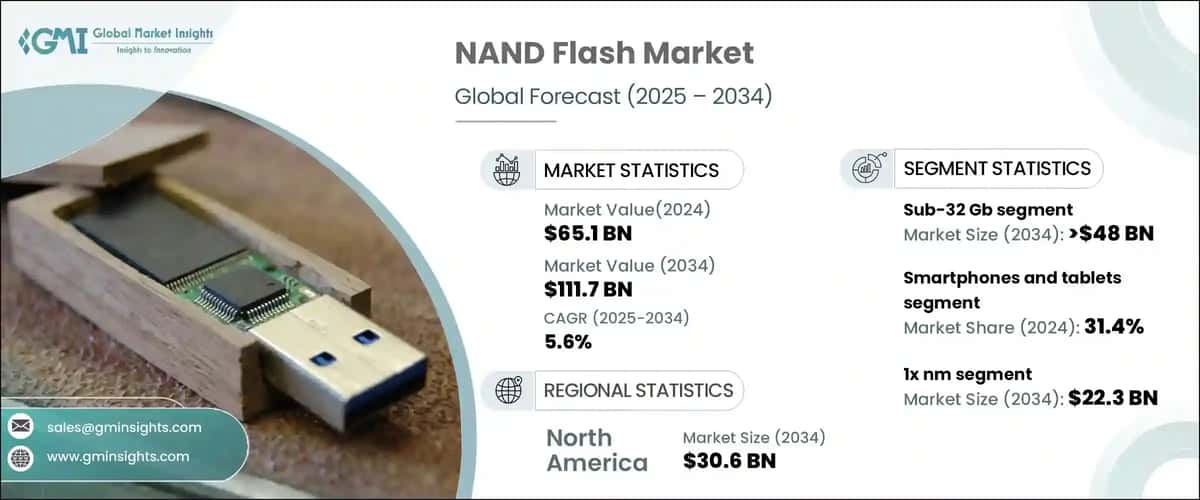 GMI Global Market Insights
Insights to Innovation

NAND Flash Market
Global Forecast (2025 – 2034)

MARKET STATISTICS

Market Value(2024)
$65.1 BN

Market Value (2034)
$111.7 BN

CAGR (2025-2034)
5.6%

REGIONAL STATISTICS

North America
Market Size (2034)
$30.6 BN

SEGMENT STATISTICS

Sub-32 Gb segment
Market Size (2034): >$48 BN

Smartphones and tablets segment
Market Share (2024): 31.4%

1x nm segment
Market Size (2034): $22.3 BN

sales@gminsights.com
www.gminsights.com